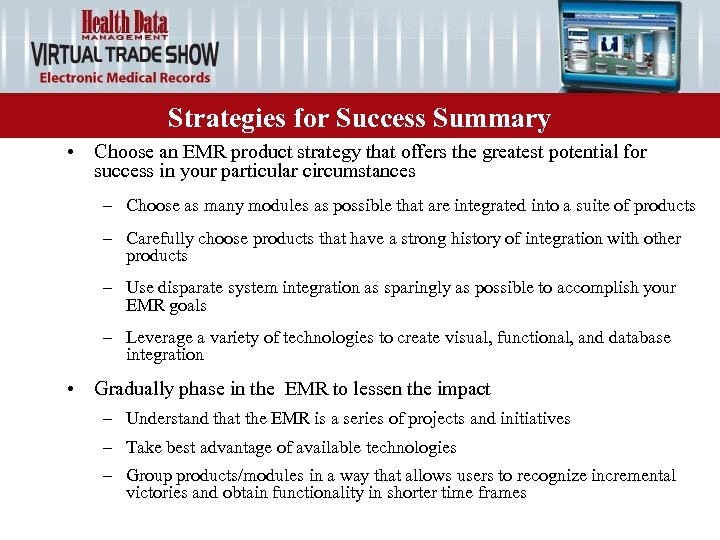 Health Data
MANAGEMENT
VIRTUAL TRADE SHOW
Electronic Medical Records

Strategies for Success Summary

• Choose an EMR product strategy that offers the greatest potential for success in your particular circumstances
– Choose as many modules as possible that are integrated into a suite of products
– Carefully choose products that have a strong history of integration with other products
– Use disparate system integration as sparingly as possible to accomplish your EMR goals
– Leverage a variety of technologies to create visual, functional, and database integration

• Gradually phase in the EMR to lessen the impact
– Understand that the EMR is a series of projects and initiatives
– Take best advantage of available technologies
– Group products/modules in a way that allows users to recognize incremental victories and obtain functionality in shorter time frames